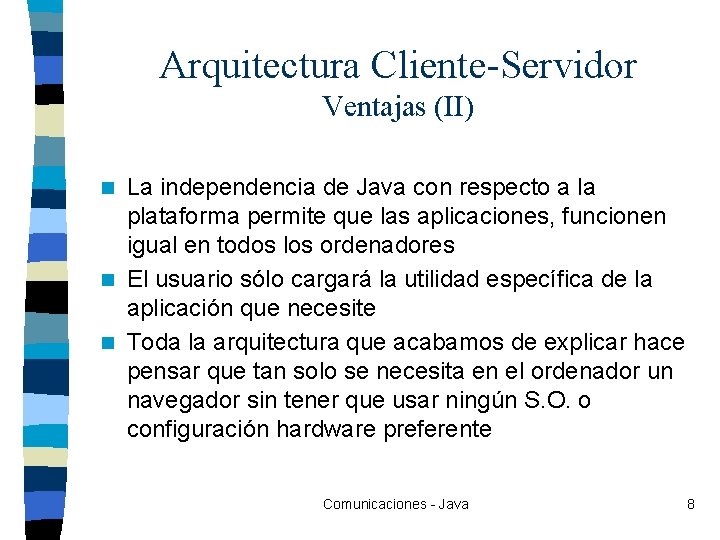 Arquitectura Cliente-Servidor
Ventajas (II)

La independencia de Java con respecto a la plataforma permite que las aplicaciones, funcionen igual en todos los ordenadores

El usuario sólo cargará la utilidad específica de la aplicación que necesite

Toda la arquitectura que acabamos de explicar hace pensar que tan solo se necesita en el ordenador un navegador sin tener que usar ningún S.O. o configuración hardware preferente

Comunicaciones - Java

8